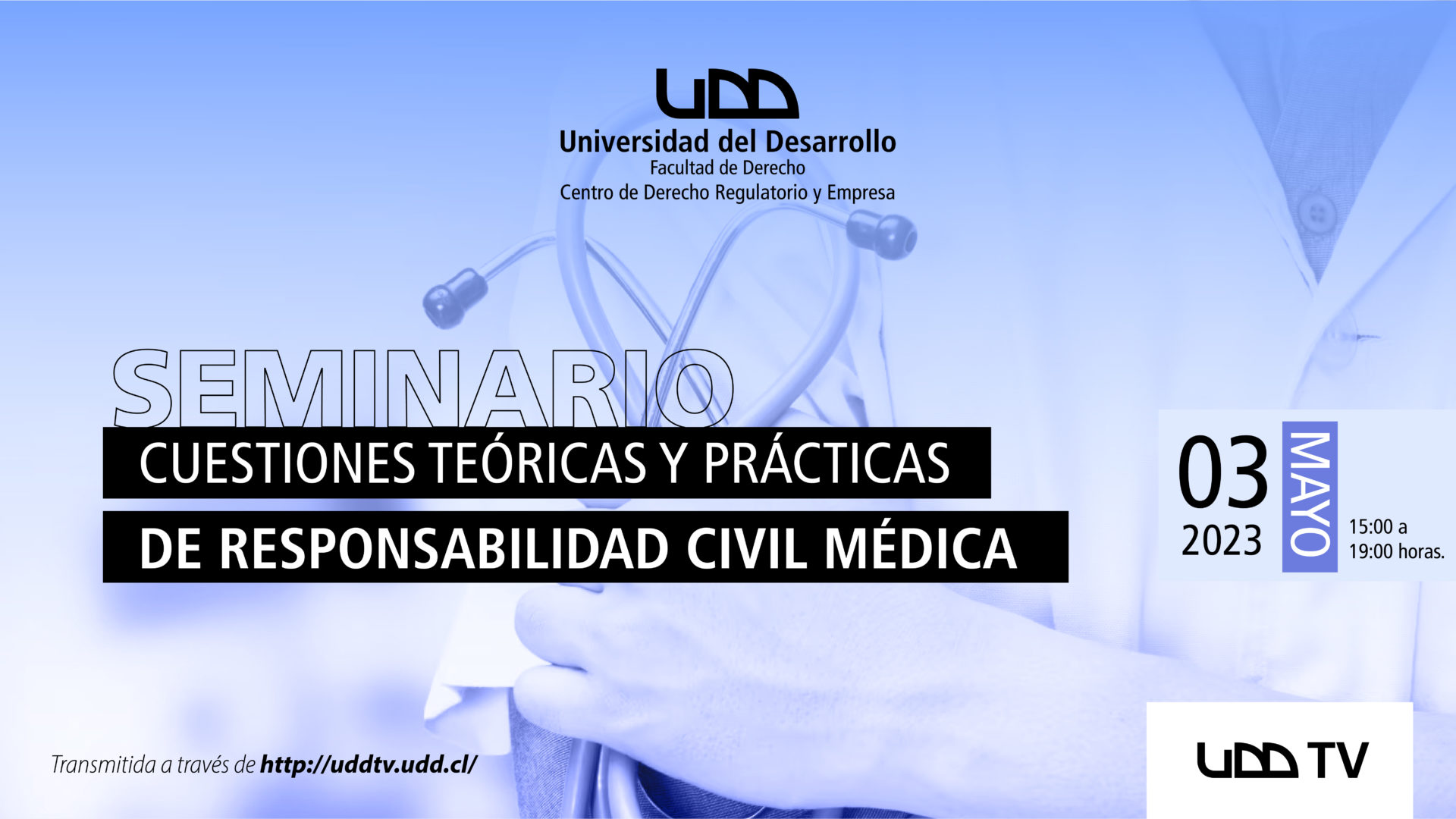 UDD
Universidad del Desarrollo
Facultad de Derecho
Centro de Derecho Regulatorio y Empresa

SEMINARIO
CUESTIONES TEÓRICAS Y PRÁCTICAS
DE RESPONSABILIDAD CIVIL MÉDICA

03 MAYO
2023
15:00 a
19:00 horas.

Transmitida a través de http://uddtv.udd.cl/

UDD TV